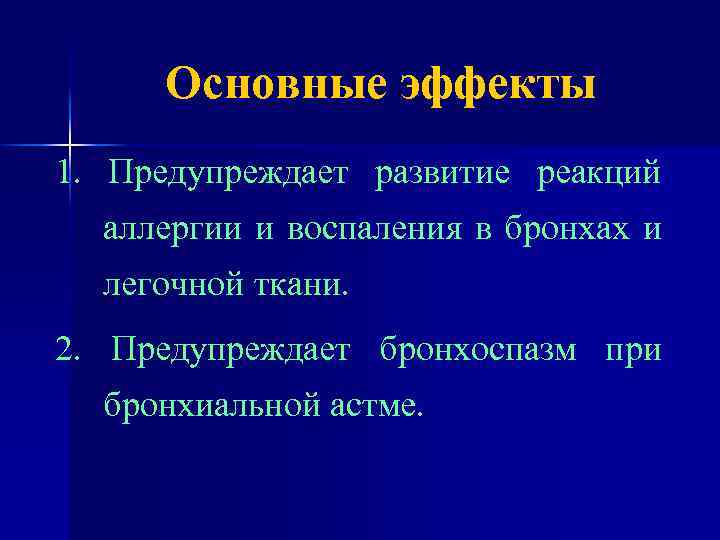 Основные эффекты

1. Предупреждает развитие реакций аллергии и воспаления в бронхах и легочной ткани.

2. Предупреждает бронхоспазм при бронхиальной астме.